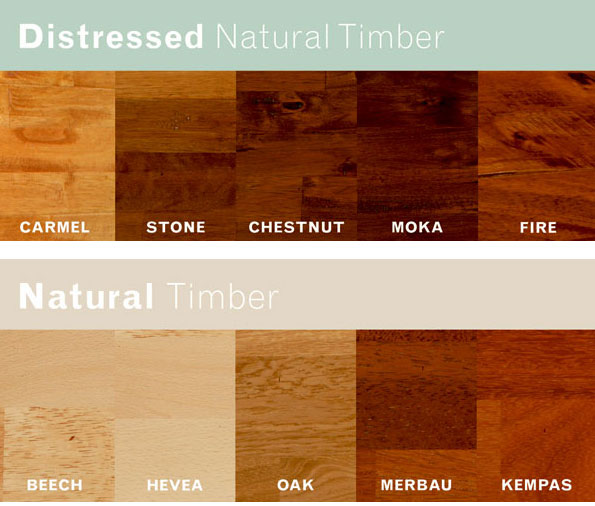 Distressed Natural Timber

CARMEL STONE CHESTNUT MOKA FIRE

Natural Timber

BEECH HEVEA OAK MERBAU KEMPAS